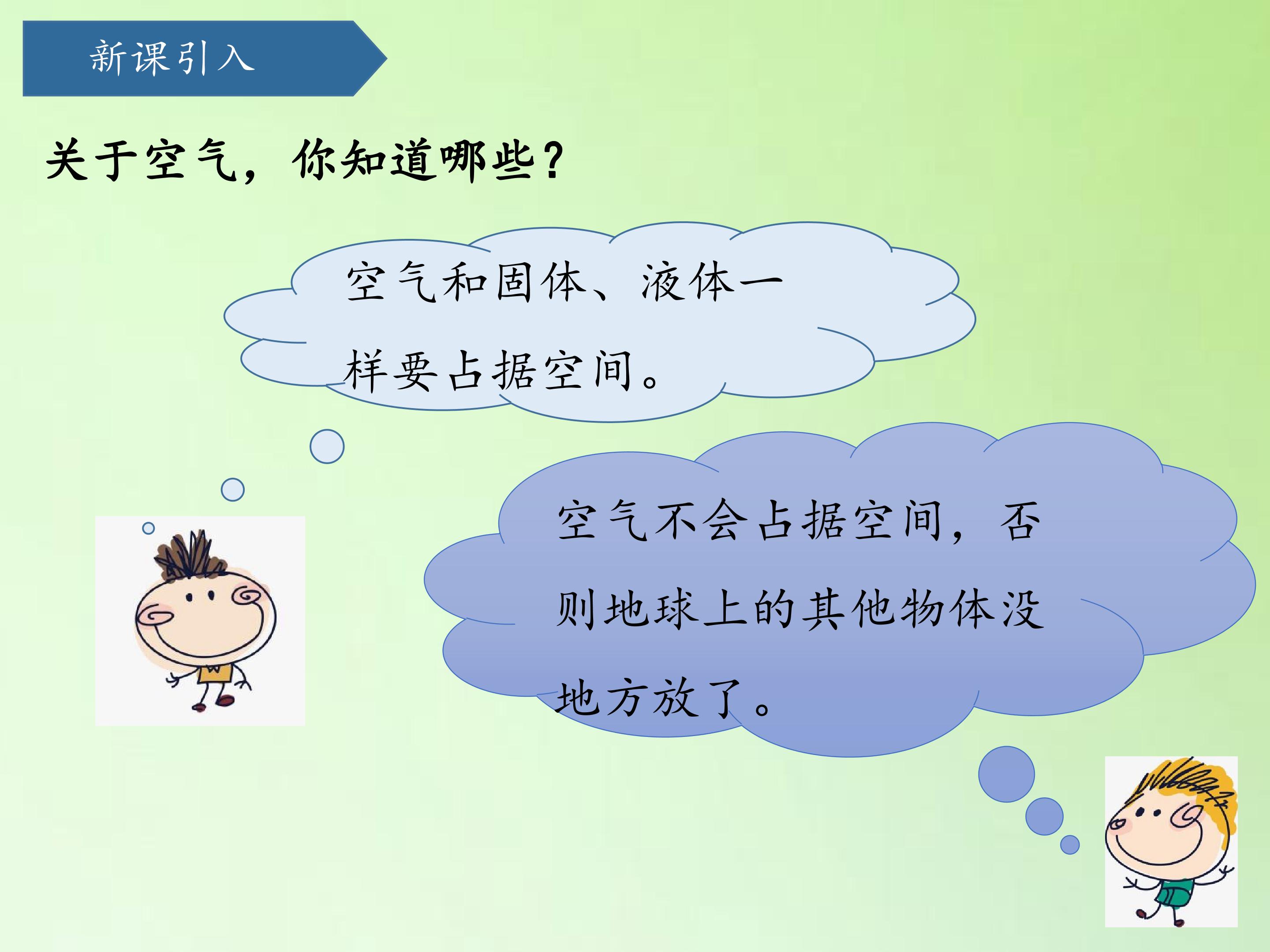 新课引入

关于空气，你知道哪些？

空气和固体、液体一样要占据空间。

空气不会占据空间，否则地球上的其他物体没地方放了。